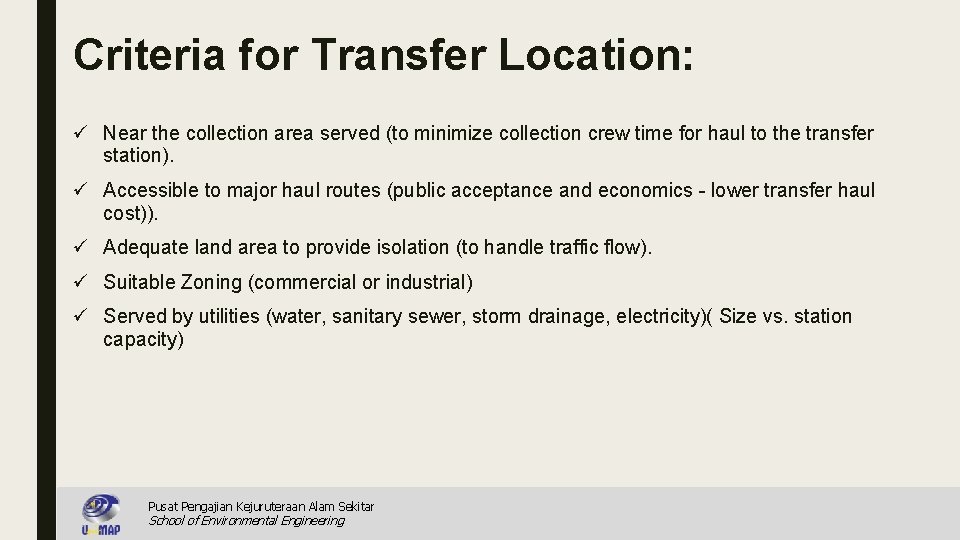 Criteria for Transfer Location:

✓ Near the collection area served (to minimize collection crew time for haul to the transfer station).

✓ Accessible to major haul routes (public acceptance and economics - lower transfer haul cost)).

✓ Adequate land area to provide isolation (to handle traffic flow).

✓ Suitable Zoning (commercial or industrial)

✓ Served by utilities (water, sanitary sewer, storm drainage, electricity)( Size vs. station capacity)

UniMAP

Pusat Pengajian Kejuruteraan Alam Sekitar
School of Environmental Engineering